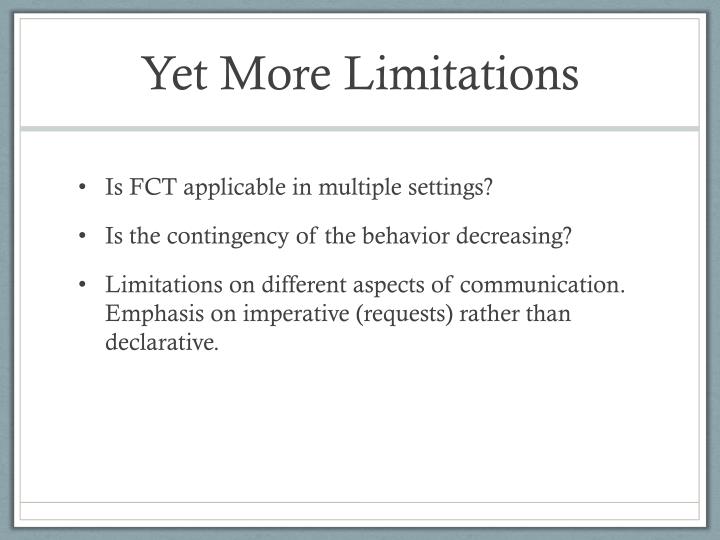 Yet More Limitations

• Is FCT applicable in multiple settings?

• Is the contingency of the behavior decreasing?

• Limitations on different aspects of communication. Emphasis on imperative (requests) rather than declarative.